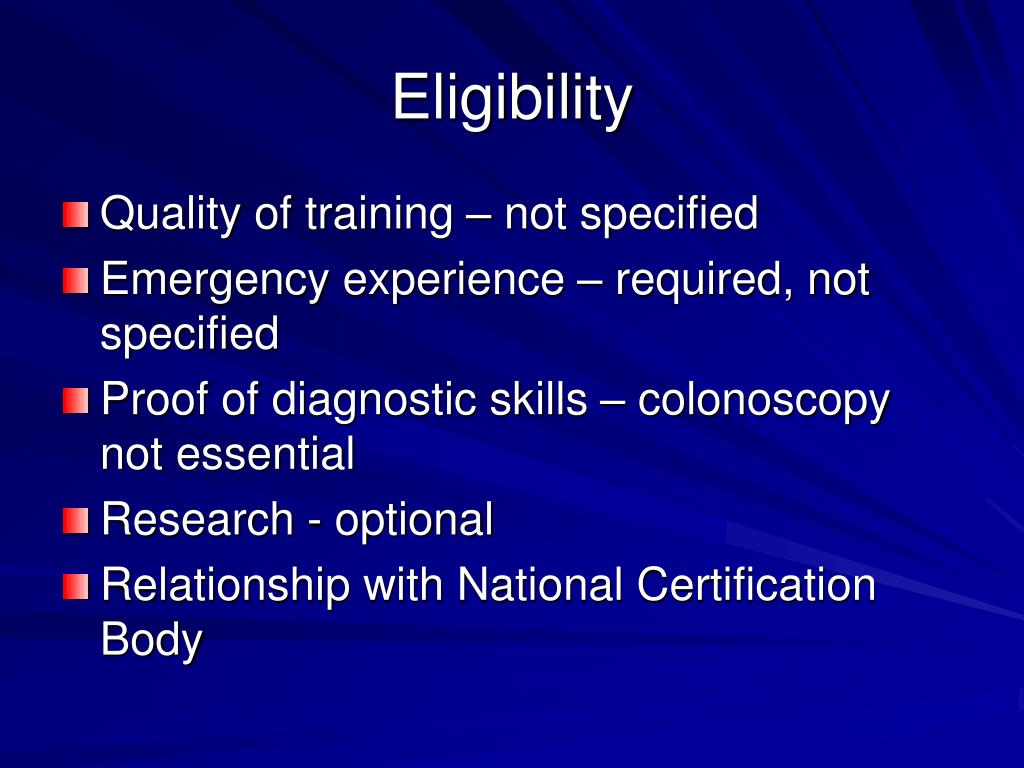 Eligibility

Quality of training – not specified

Emergency experience – required, not specified

Proof of diagnostic skills – colonoscopy not essential

Research - optional

Relationship with National Certification Body